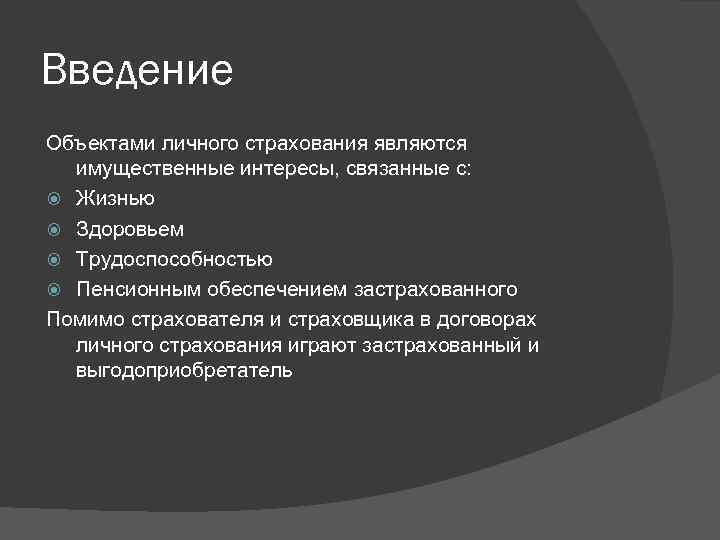 Введение

Объектами личного страхования являются имущественные интересы, связанные с:

Жизнью

Здоровьем

Трудоспособностью

Пенсионным обеспечением застрахованного

Помимо страхователя и страховщика в договорах личного страхования играют застрахованный и выгодоприобретатель